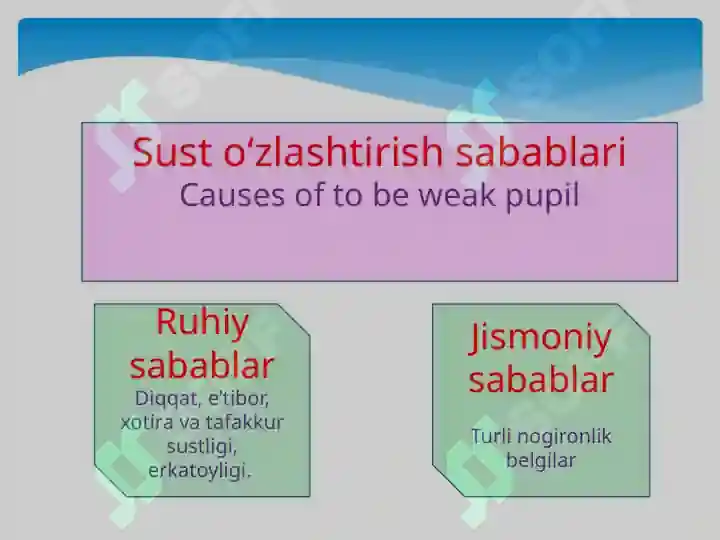 Sust o‘zlashtirish sabablari
Causes of to be weak pupil

Ruhiy sabablar
Diqqat, e'tibor, xotira va tafakkur sustligi, erkatoyligi.

Jismoniy sabablar
Turli nogironlik belgilar